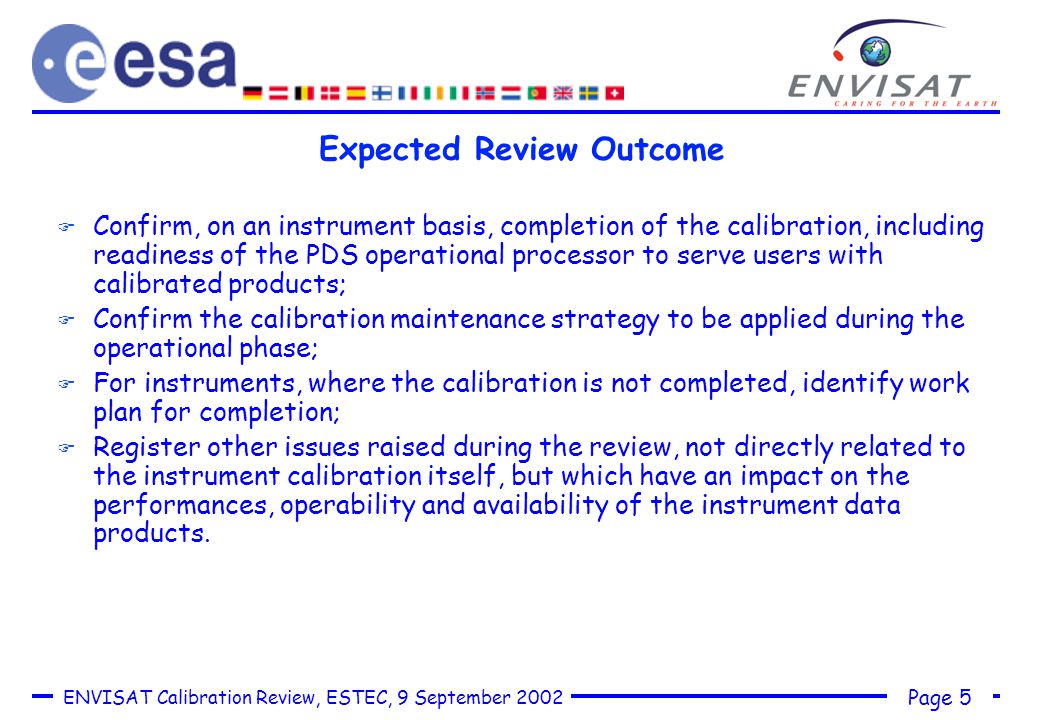 esa

ENVISAT
CARING FOR THE EARTH

Expected Review Outcome

Confirm, on an instrument basis, completion of the calibration, including readiness of the PDS operational processor to serve users with calibrated products;

Confirm the calibration maintenance strategy to be applied during the operational phase;

For instruments, where the calibration is not completed, identify work plan for completion;

Register other issues raised during the review, not directly related to the instrument calibration itself, but which have an impact on the performances, operability and availability of the instrument data products.

ENVISAT Calibration Review, ESTEC, 9 September 2002

Page 5